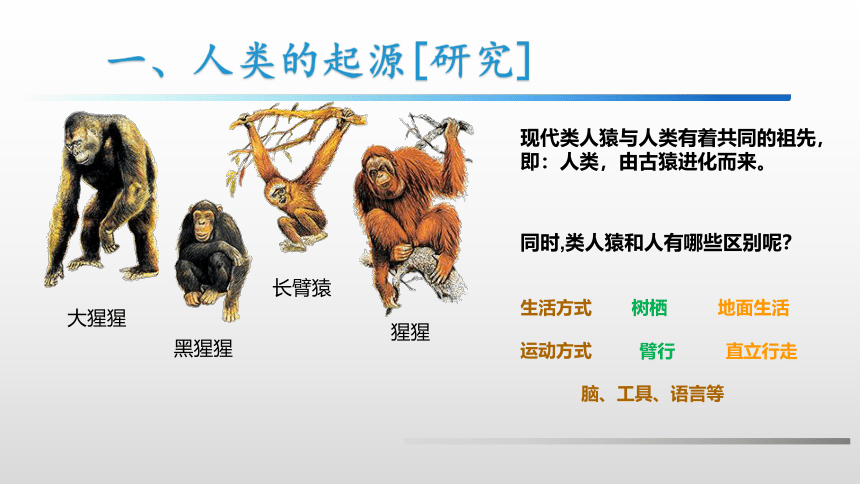 一、人类的起源[研究]

大猩猩

黑猩猩

长臂猿

猩猩

现代类人猿与人类有着共同的祖先，即：人类，由古猿进化而来。

同时,类人猿和人有哪些区别呢?

生活方式　树栖　地面生活

运动方式　臂行　直立行走

脑、工具、语言等